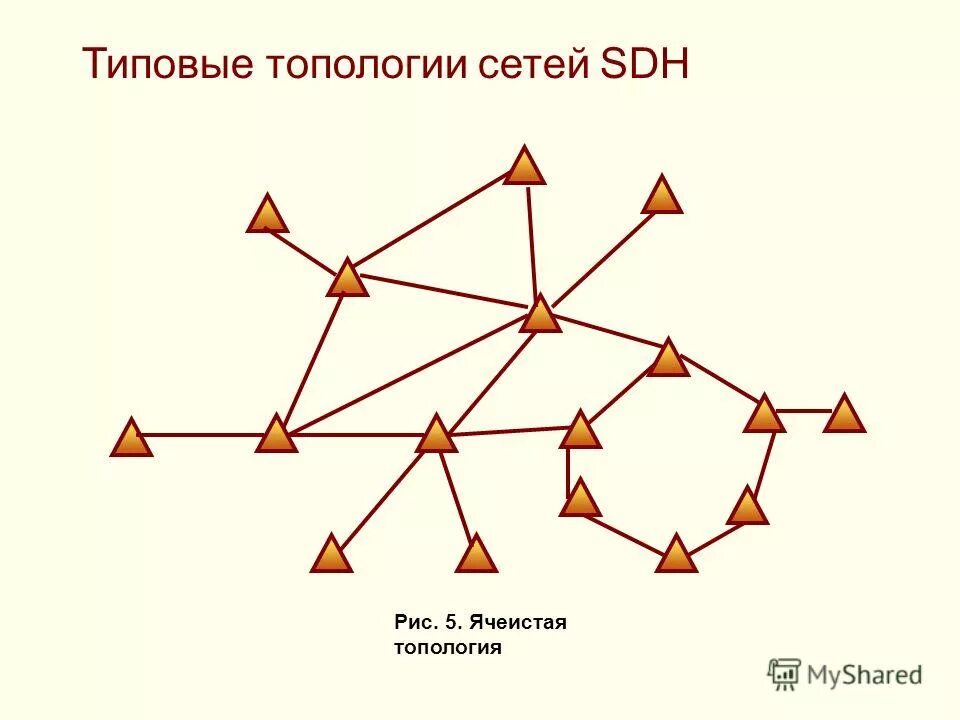 Типовые топологии сетей SDH

Рис. 5. Ячеистая топология

MyShared